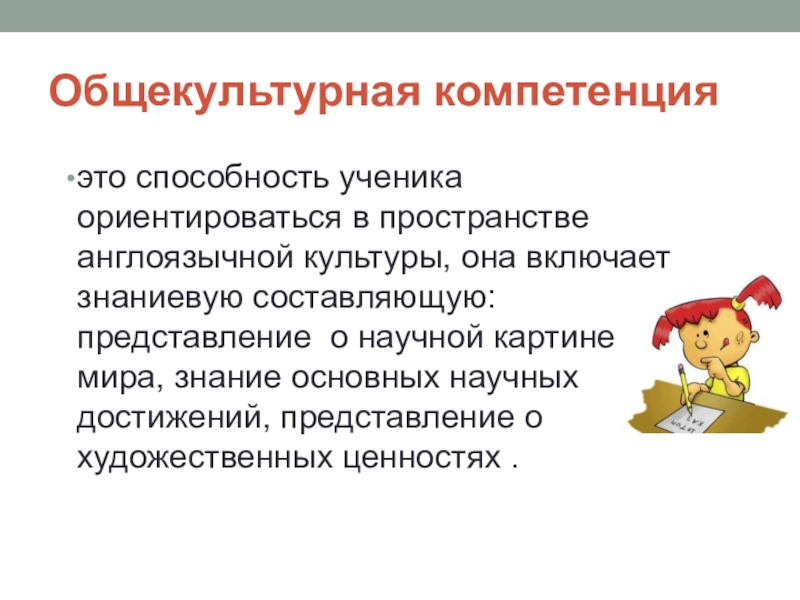 Общекультурная компетенция

•это способность ученика ориентироваться в пространстве англоязычной культуры, она включает знаниевую составляющую: представление  о научной картине мира, знание основных научных достижений, представление о художественных ценностях .